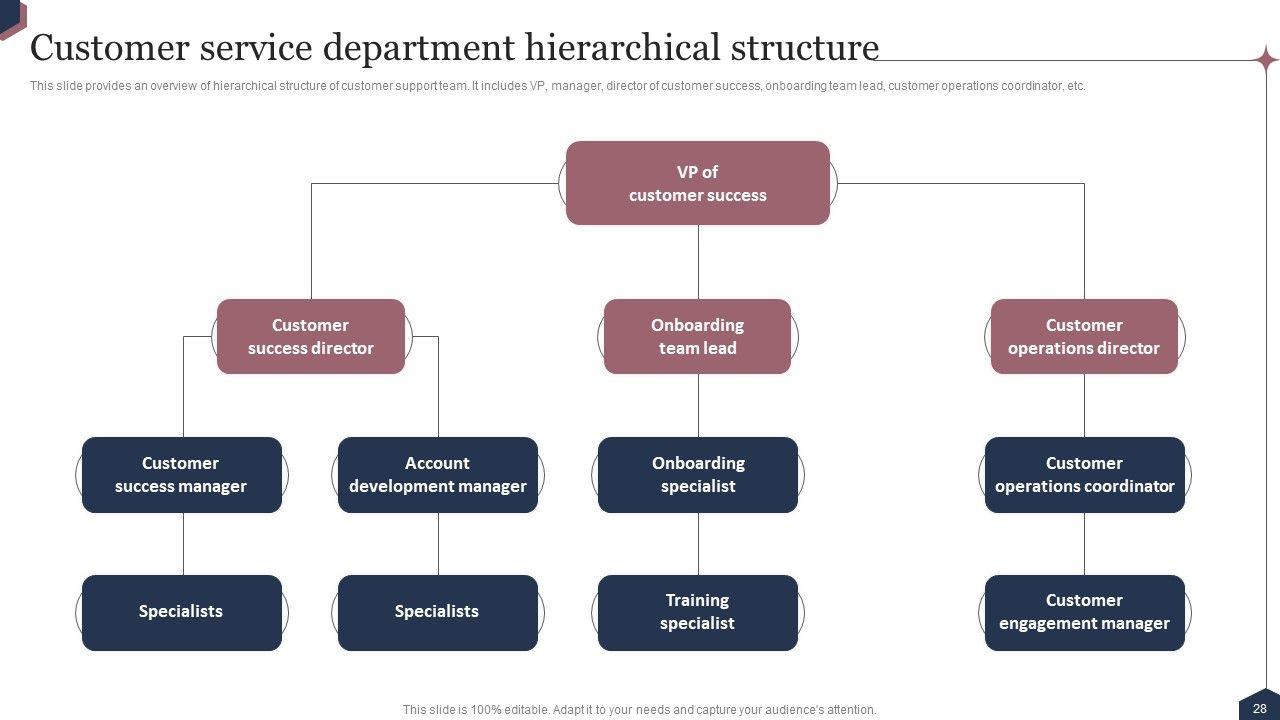 Customer service department hierarchical structure

This slide provides an overview of hierarchical structure of customer support team. It includes VP, manager, director of customer success, onboarding team lead, customer operations coordinator, etc.

VP of customer success

Customer success director

Onboarding team lead

Customer operations director

Customer success manager

Account development manager

Onboarding specialist

Customer operations coordinator

Specialists

Specialists

Training specialist

Customer engagement manager

This slide is 100% editable. Adapt it to your needs and capture your audience's attention.

28